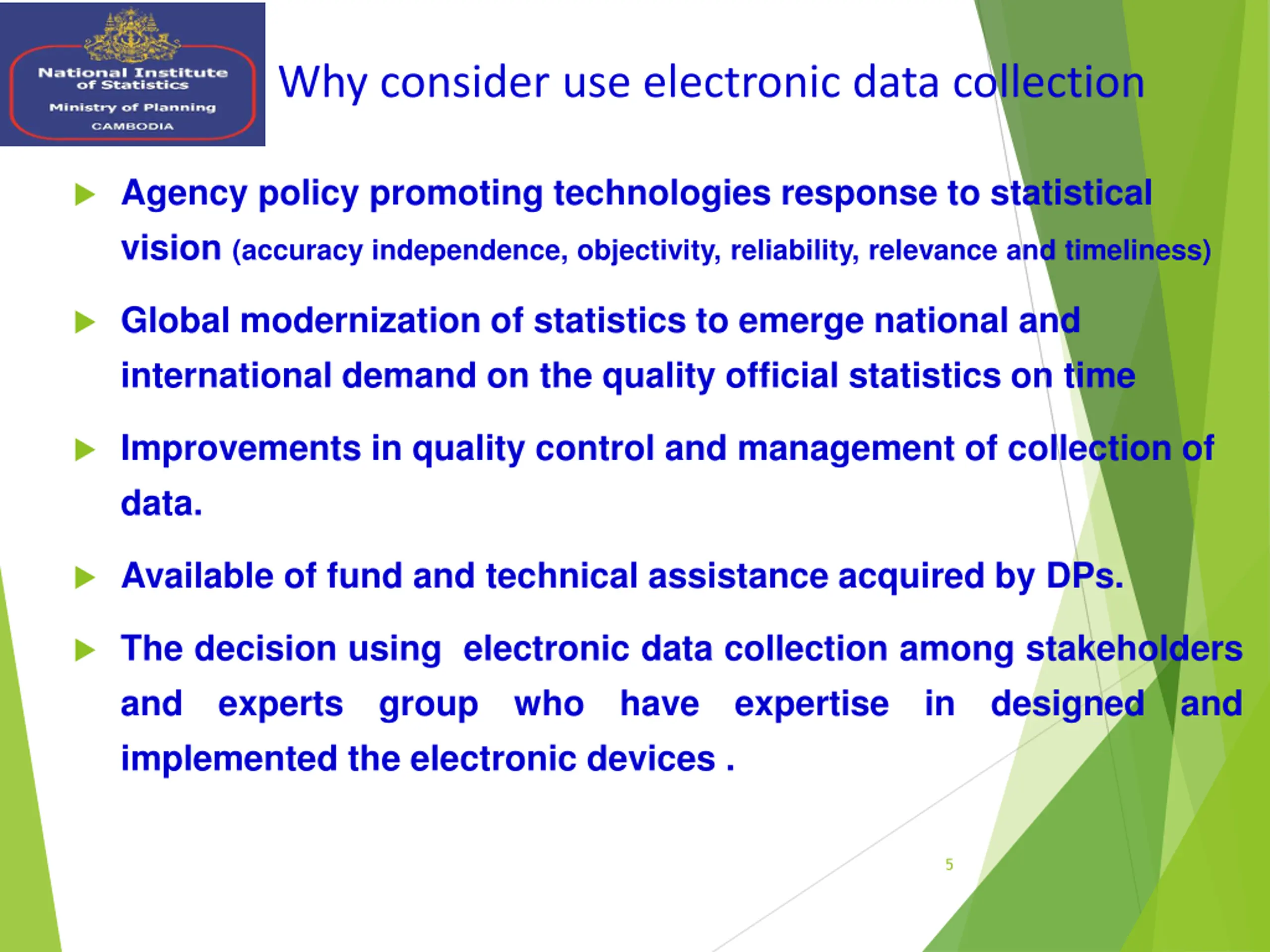 National Institute of Statistics
Ministry of Planning
CAMBODIA

Why consider use electronic data collection

Agency policy promoting technologies response to statistical vision (accuracy independence, objectivity, reliability, relevance and timeliness)

Global modernization of statistics to emerge national and international demand on the quality official statistics on time

Improvements in quality control and management of collection of data.

Available of fund and technical assistance acquired by DPs.

The decision using electronic data collection among stakeholders and experts group who have expertise in designed and implemented the electronic devices .

5